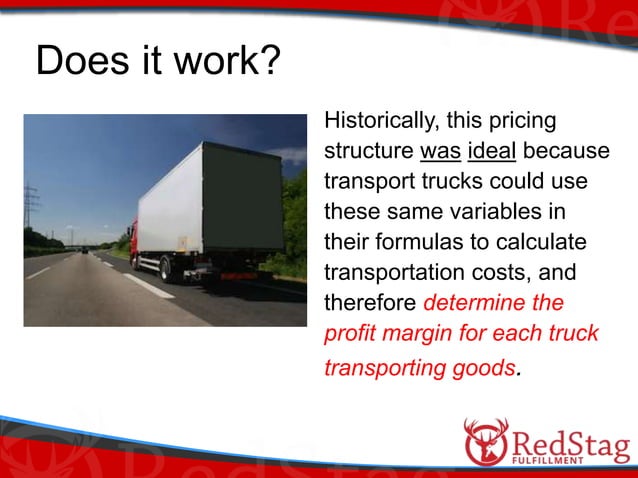 Does it work?

Historically, this pricing structure was ideal because transport trucks could use these same variables in their formulas to calculate transportation costs, and therefore determine the profit margin for each truck transporting goods.

RedStag
FULFILLMENT